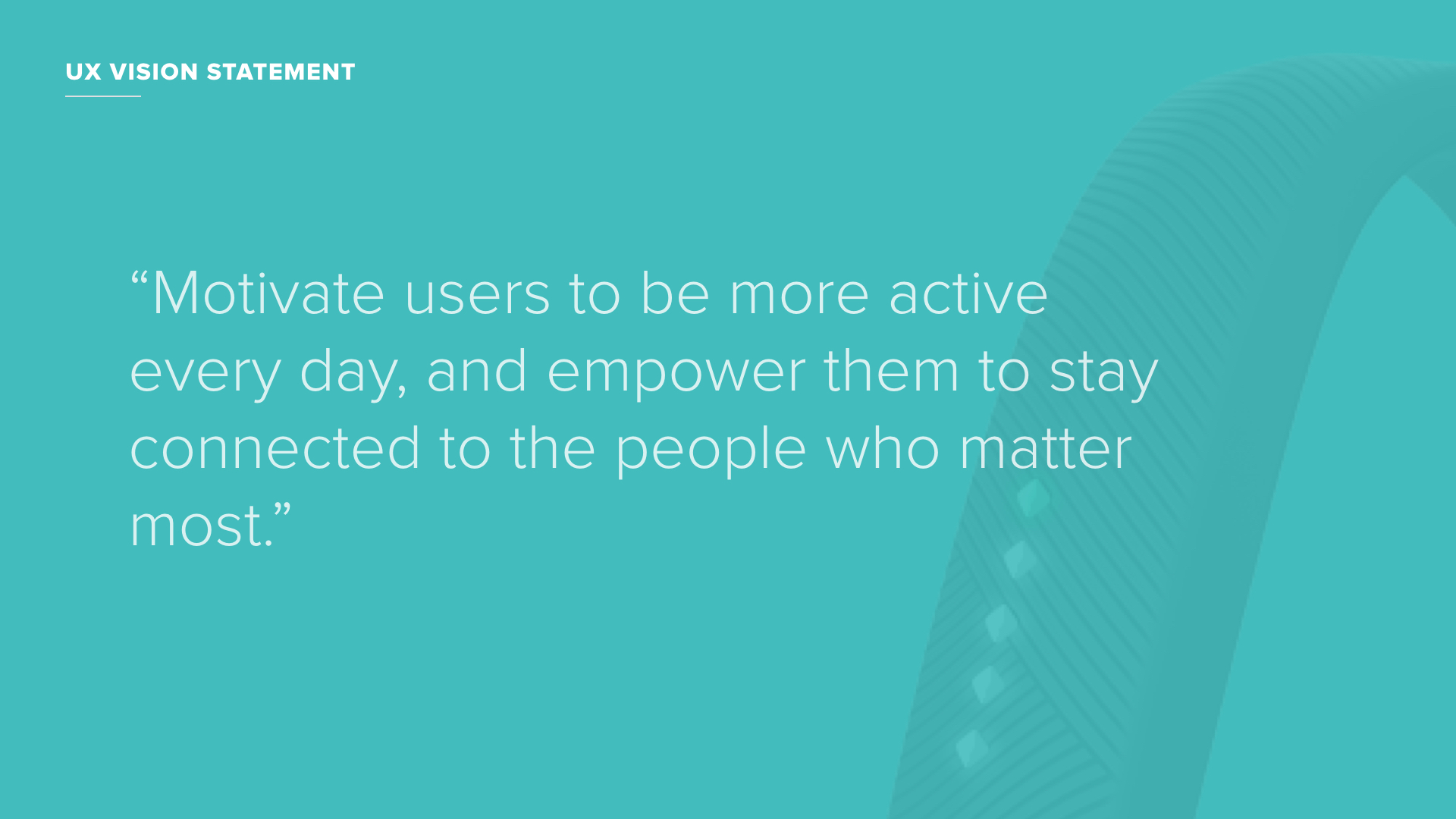 UX VISION STATEMENT

“Motivate users to be more active every day, and empower them to stay connected to the people who matter most.”